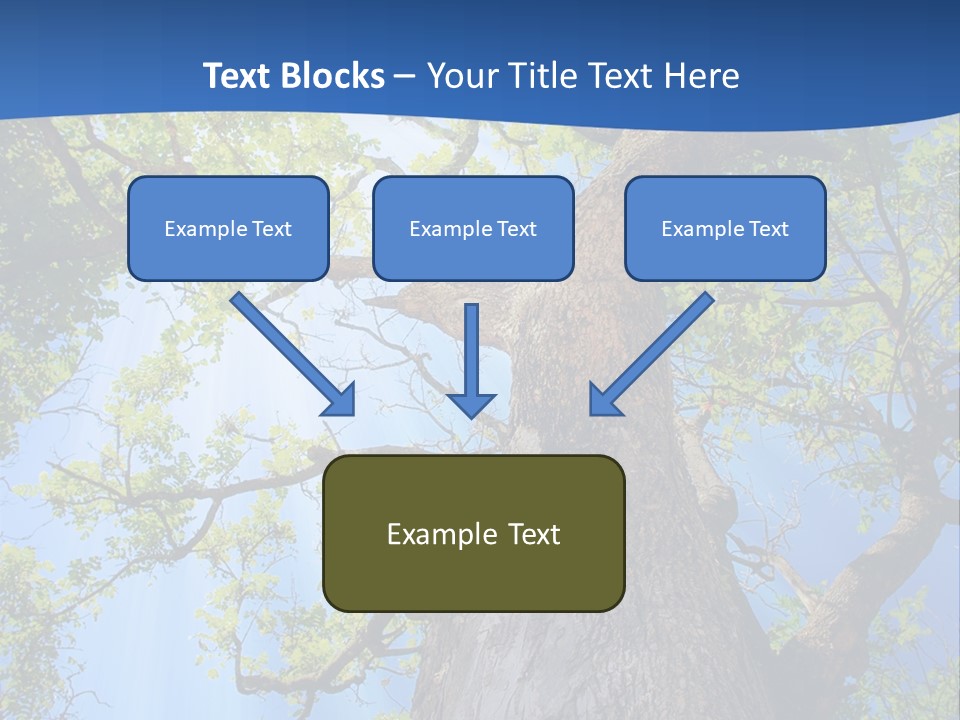 Text Blocks – Your Title Text Here

Example Text

Example Text

Example Text

Example Text